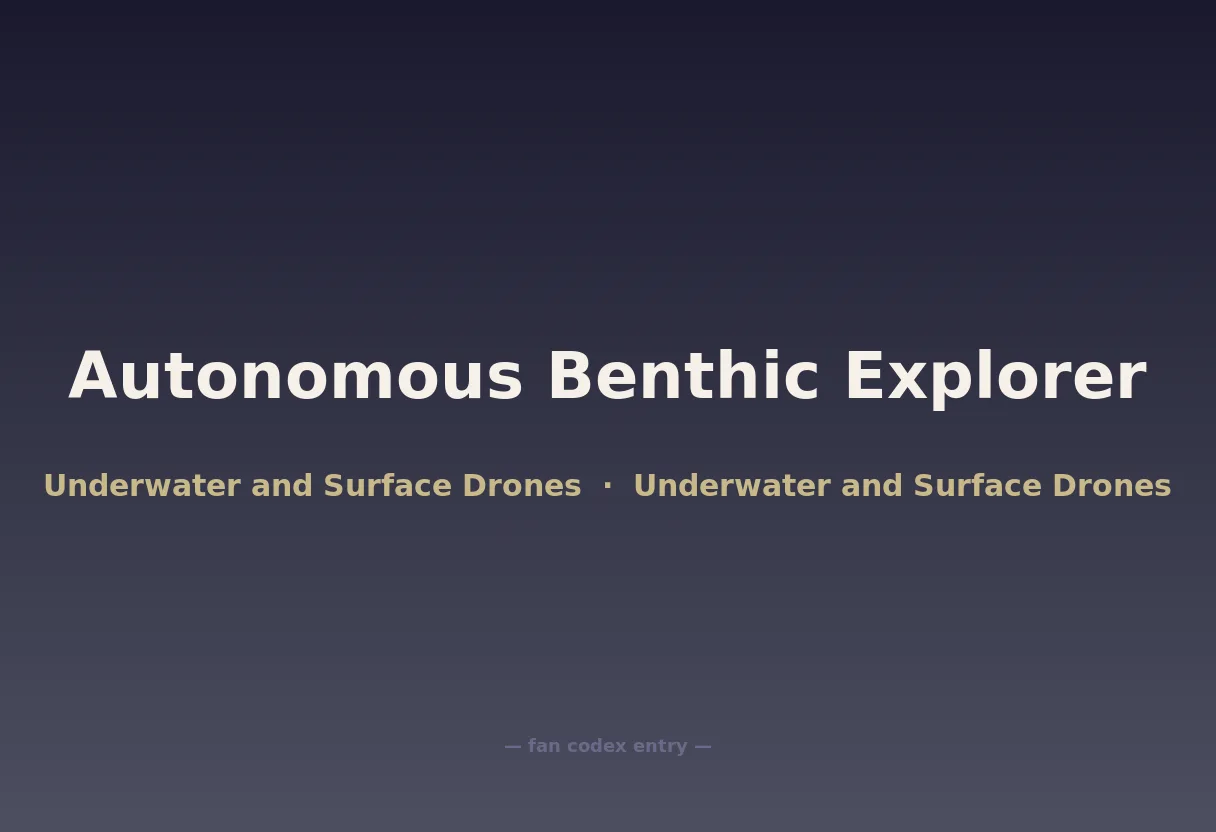 Autonomous Benthic Explorer

Underwater and Surface Drones · Underwater and Surface Drones

— fan codex entry —